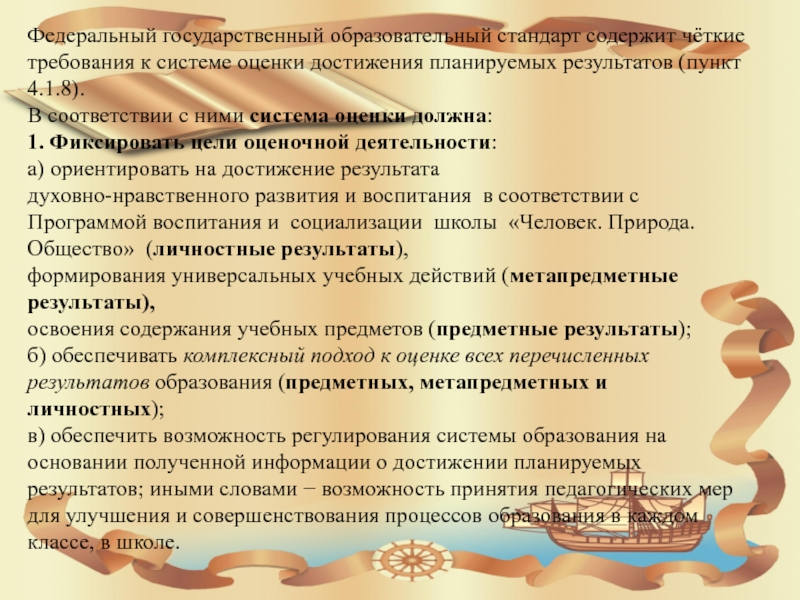 Федеральный государственный образовательный стандарт содержит чёткие требования к системе оценки достижения планируемых результатов (пункт 4.1.8).
В соответствии с ними система оценки должна:
1. Фиксировать цели оценочной деятельности:
а) ориентировать на достижение результата духовно-нравственного развития и воспитания в соответствии с Программой воспитания и социализации школы «Человек. Природа. Общество» (личностные результаты),
формирования универсальных учебных действий (метапредметные результаты),
освоения содержания учебных предметов (предметные результаты);
б) обеспечивать комплексный подход к оценке всех перечисленных результатов образования (предметных, метапредметных и личностных);
в) обеспечить возможность регулирования системы образования на основании полученной информации о достижении планируемых результатов; иными словами − возможность принятия педагогических мер для улучшения и совершенствования процессов образования в каждом классе, в школе.